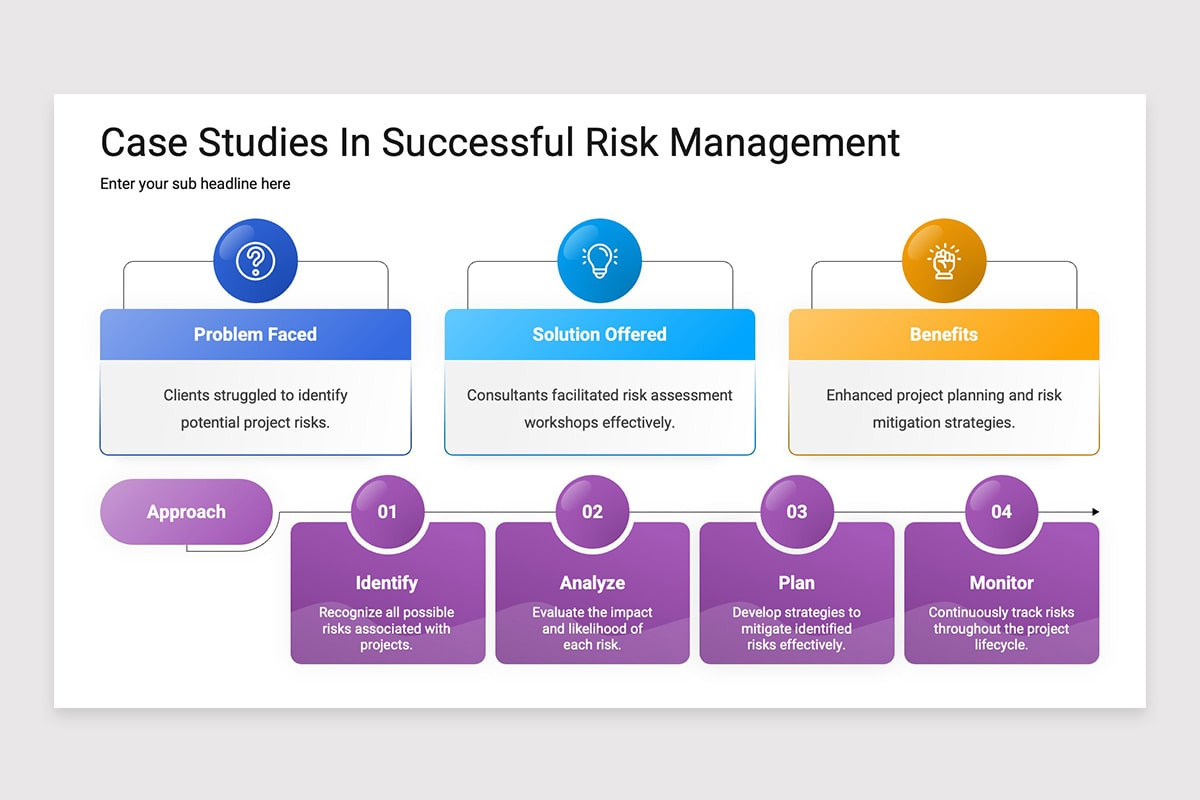 Case Studies In Successful Risk Management

Enter your sub headline here

Problem Faced

Clients struggled to identify potential project risks.

Solution Offered

Consultants facilitated risk assessment workshops effectively.

Benefits

Enhanced project planning and risk mitigation strategies.

Approach

01

Identify

Recognize all possible risks associated with projects.

02

Analyze

Evaluate the impact and likelihood of each risk.

03

Plan

Develop strategies to mitigate identified risks effectively.

04

Monitor

Continuously track risks throughout the project lifecycle.